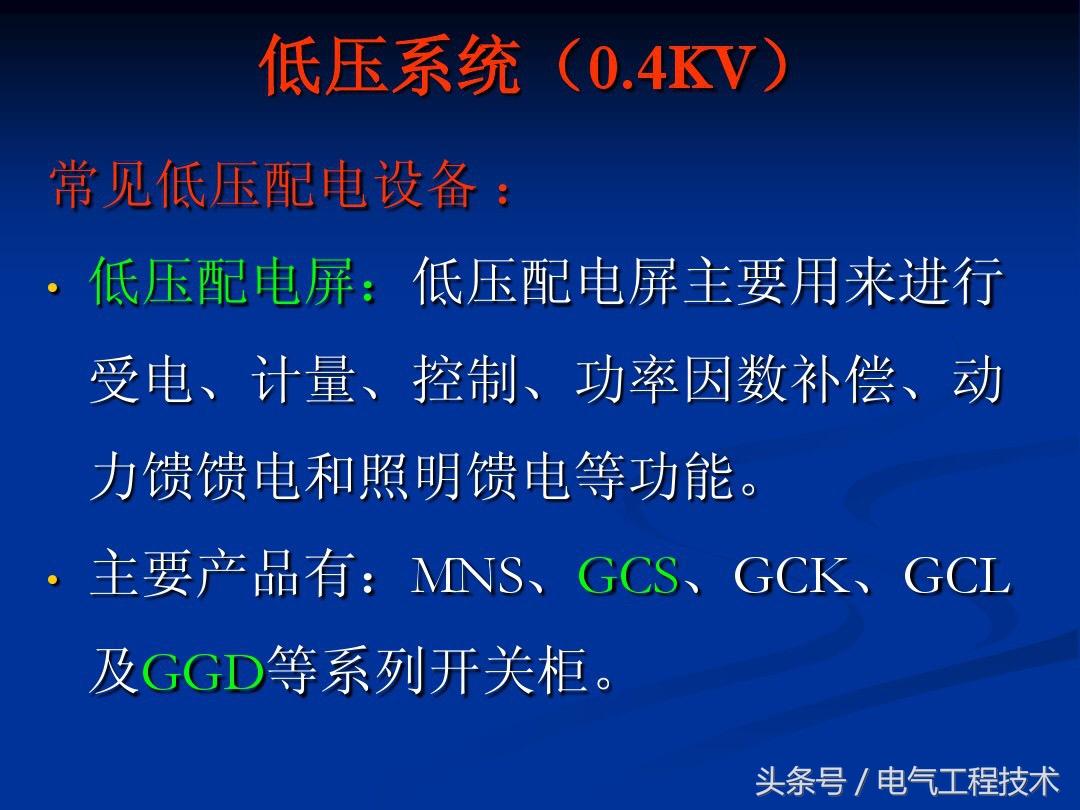 低压系统（0.4KV）

常见低压配电设备：

• 低压配电屏：低压配电屏主要用来进行受电、计量、控制、功率因数补偿、动力馈馈电和照明馈电等功能。

• 主要产品有：MNS、GCS、GCK、GCL及GGD等系列开关柜。

头条号 / 电气工程技术